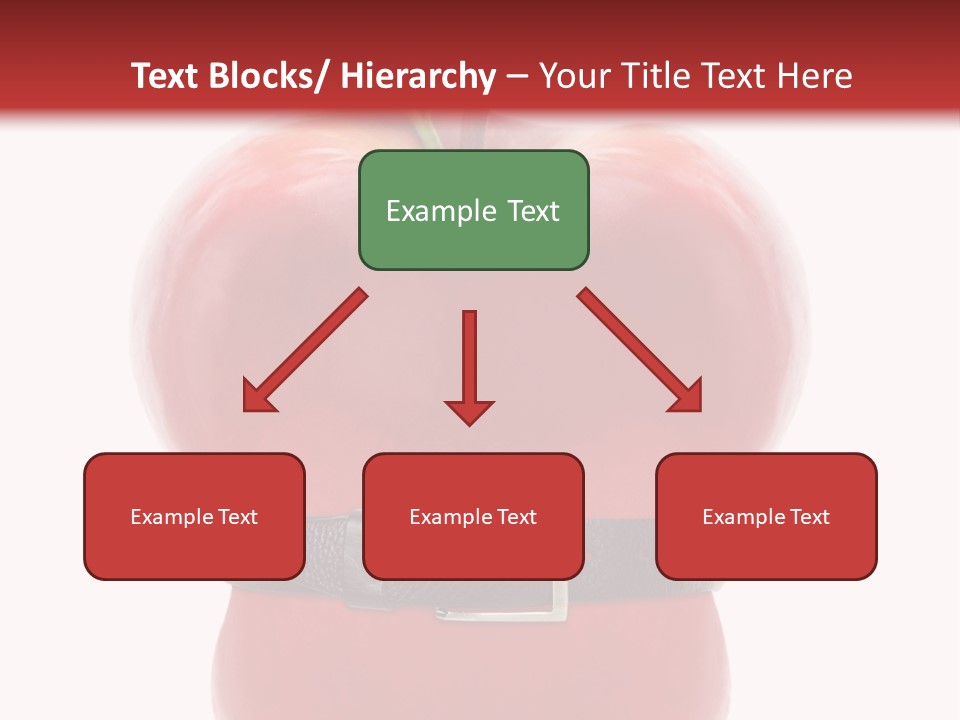 Text Blocks/ Hierarchy – Your Title Text Here

Example Text

Example Text

Example Text

Example Text